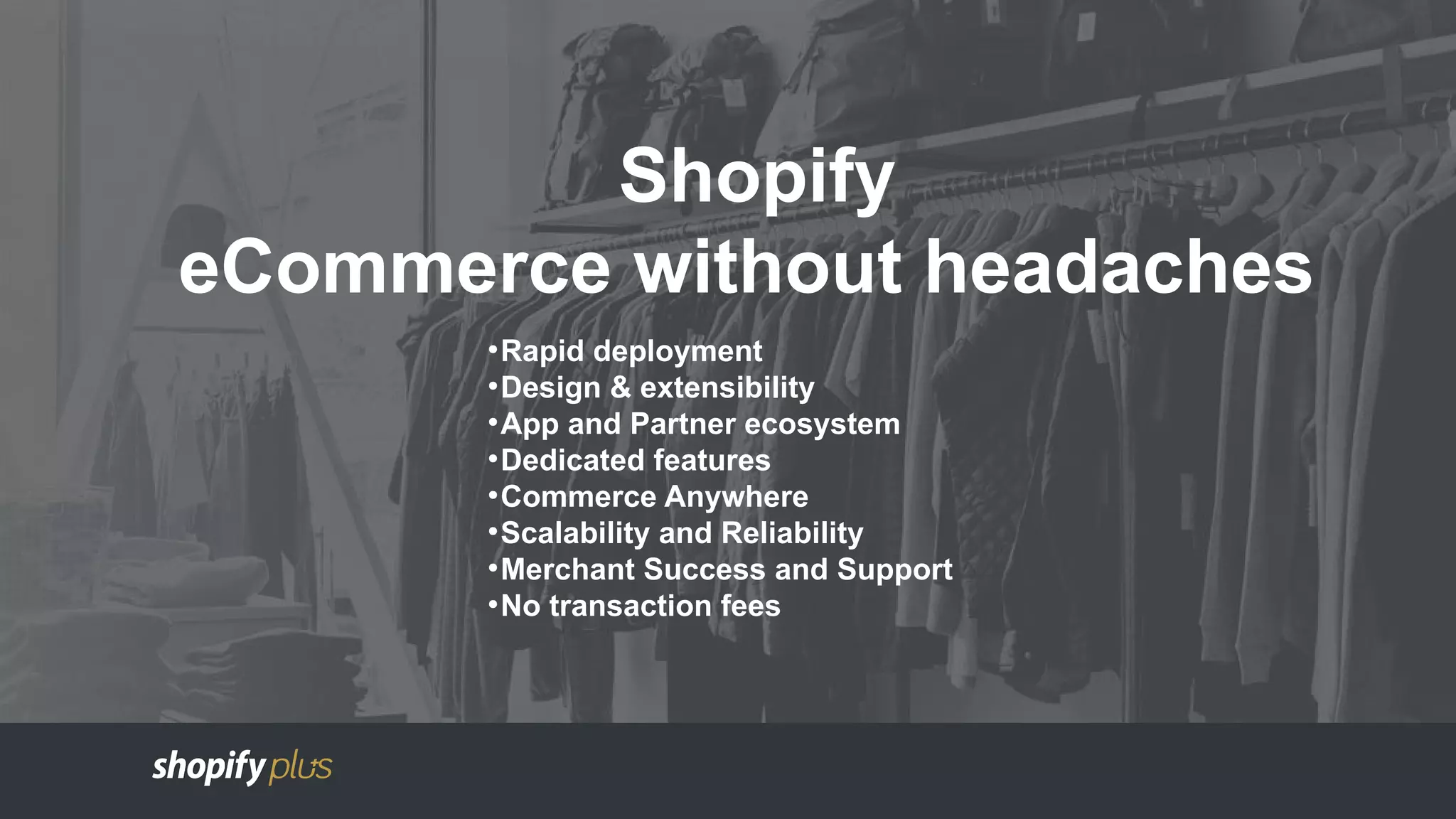 Shopify
eCommerce without headaches

•Rapid deployment
•Design & extensibility
•App and Partner ecosystem
•Dedicated features
•Commerce Anywhere
•Scalability and Reliability
•Merchant Success and Support
•No transaction fees

shopify plus